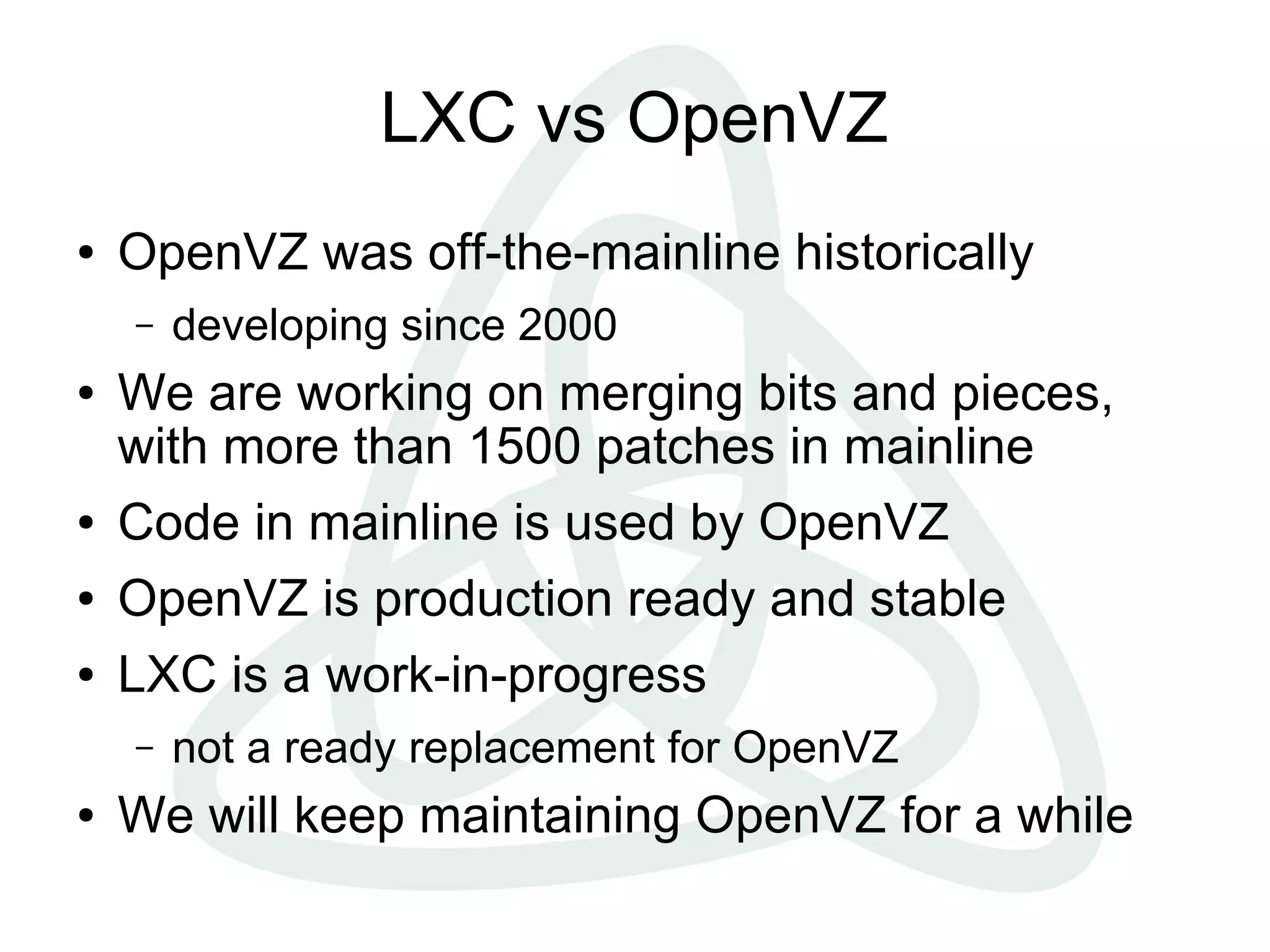 LXC vs OpenVZ

• OpenVZ was off-the-mainline historically
  – developing since 2000
• We are working on merging bits and pieces, with more than 1500 patches in mainline
• Code in mainline is used by OpenVZ
• OpenVZ is production ready and stable
• LXC is a work-in-progress
  – not a ready replacement for OpenVZ
• We will keep maintaining OpenVZ for a while